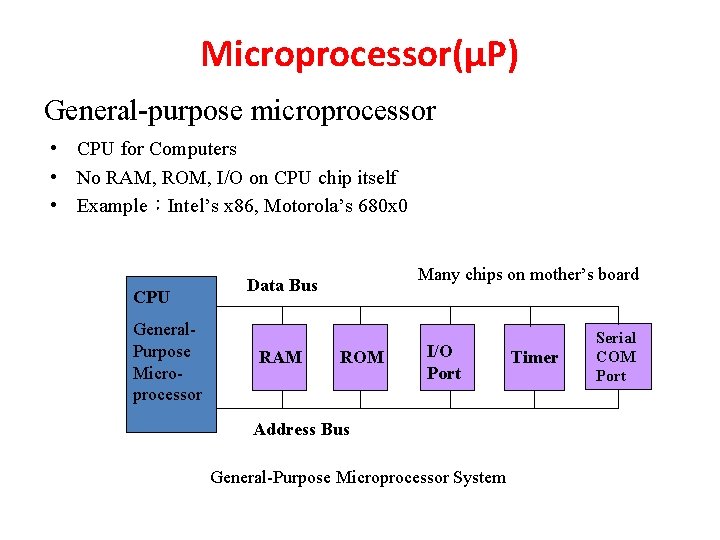 Microprocessor(μP)

General-purpose microprocessor

• CPU for Computers
• No RAM, ROM, I/O on CPU chip itself
• Example：Intel's x86, Motorola's 680x0

Many chips on mother's board

CPU
General-Purpose Micro-processor

Data Bus

RAM

ROM

I/O Port

Timer

Serial COM Port

Address Bus

General-Purpose Microprocessor System